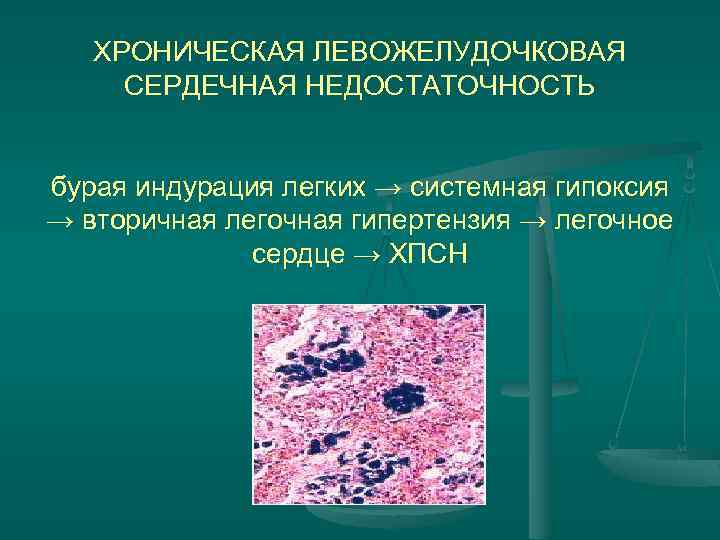 ХРОНИЧЕСКАЯ ЛЕВОЖЕЛУДОЧКОВАЯ СЕРДЕЧНАЯ НЕДОСТАТОЧНОСТЬ

бурая индурация легких → системная гипоксия → вторичная легочная гипертензия → легочное сердце → ХПСН